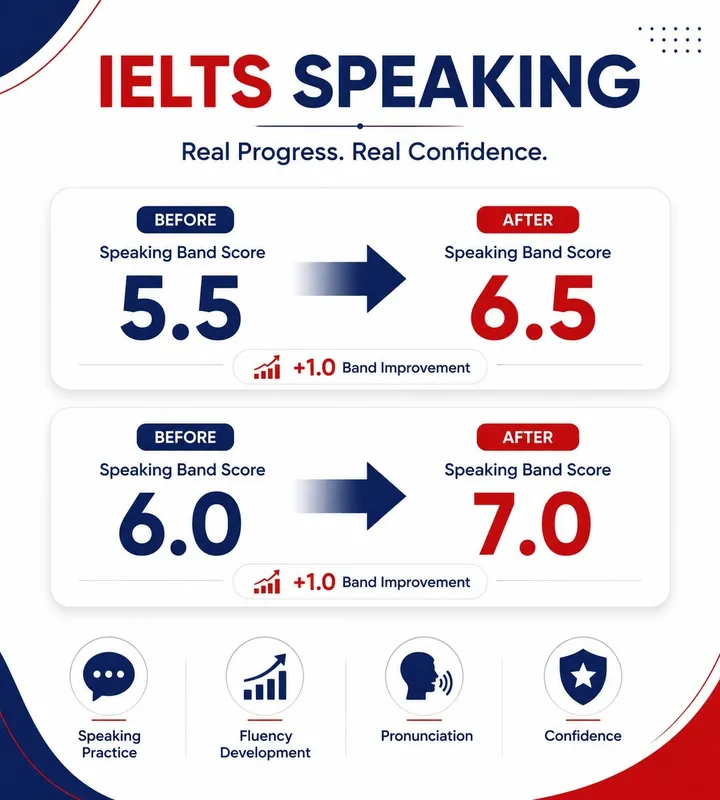 IELTS SPEAKING

Real Progress. Real Confidence.

BEFORE
Speaking Band Score
5.5

AFTER
Speaking Band Score
6.5

+1.0 Band Improvement

BEFORE
Speaking Band Score
6.0

AFTER
Speaking Band Score
7.0

+1.0 Band Improvement

Speaking Practice

Fluency Development

Pronunciation

Confidence